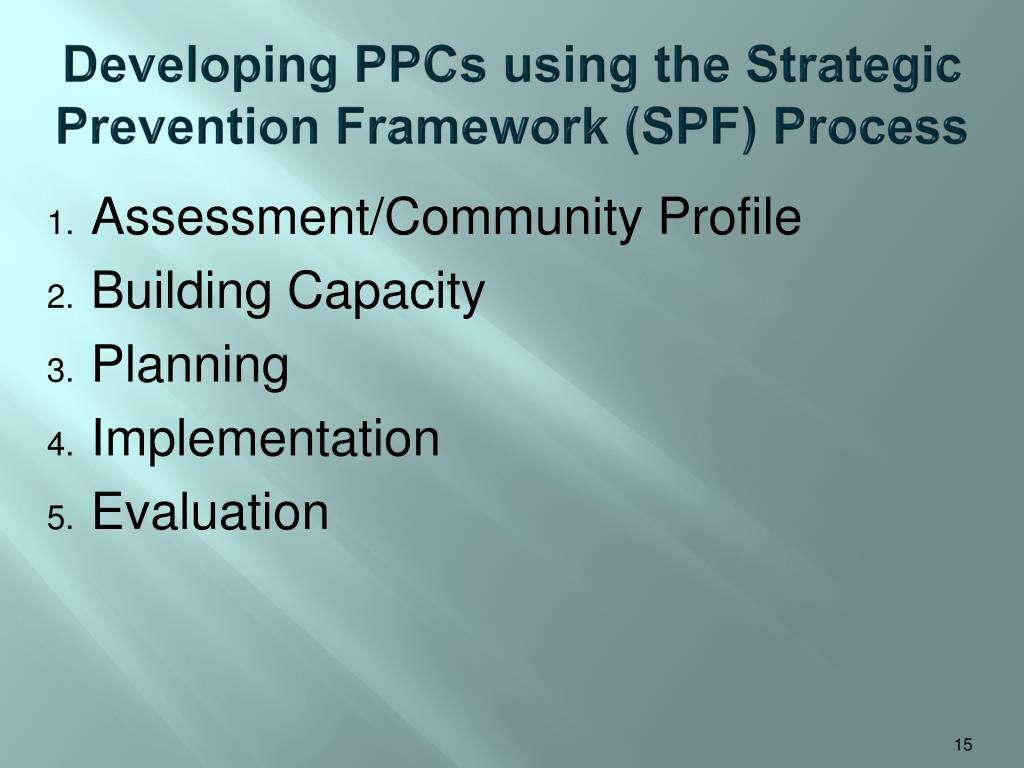 Developing PPCs using the Strategic Prevention Framework (SPF) Process

1. Assessment/Community Profile
2. Building Capacity
3. Planning
4. Implementation
5. Evaluation

15